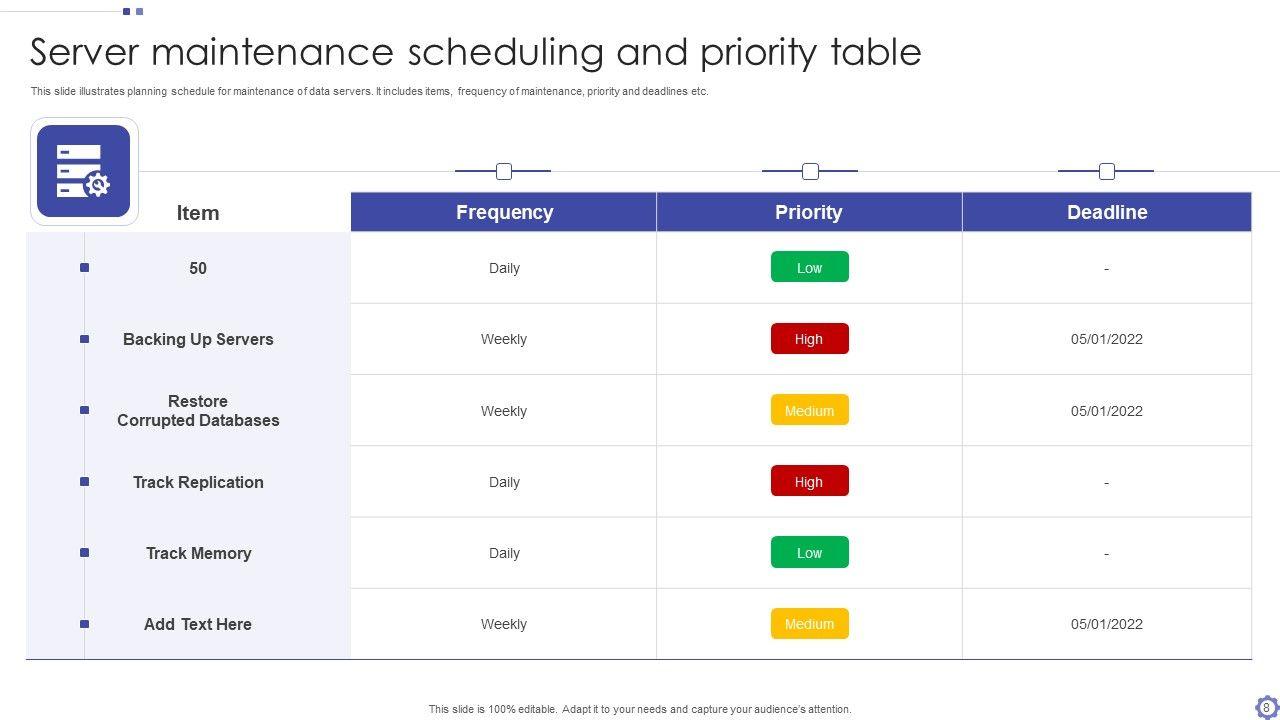 Server maintenance scheduling and priority table

This slide illustrates planning schedule for maintenance of data servers. It includes items, frequency of maintenance, priority and deadlines etc.

| Item | Frequency | Priority | Deadline |
|---|---|---|---|
| 50 | Daily | Low | - |
| Backing Up Servers | Weekly | High | 05/01/2022 |
| Restore Corrupted Databases | Weekly | Medium | 05/01/2022 |
| Track Replication | Daily | High | - |
| Track Memory | Daily | Low | - |
| Add Text Here | Weekly | Medium | 05/01/2022 |

This slide is 100% editable. Adapt it to your needs and capture your audience's attention.

8